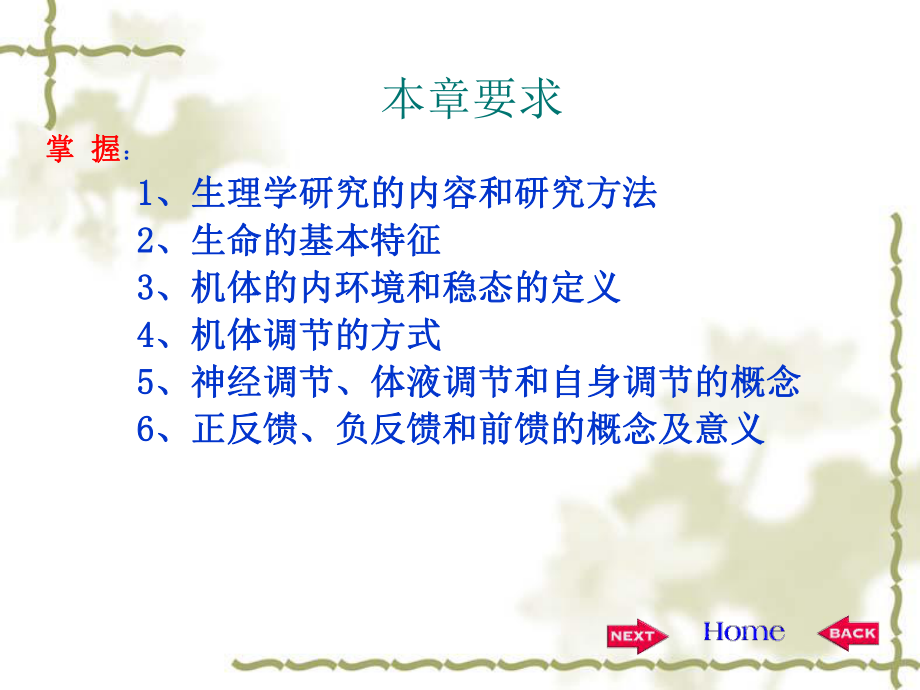 本章要求

掌 握：

1、生理学研究的内容和研究方法
2、生命的基本特征
3、机体的内环境和稳态的定义
4、机体调节的方式
5、神经调节、体液调节和自身调节的概念
6、正反馈、负反馈和前馈的概念及意义

NEXT Home BACK